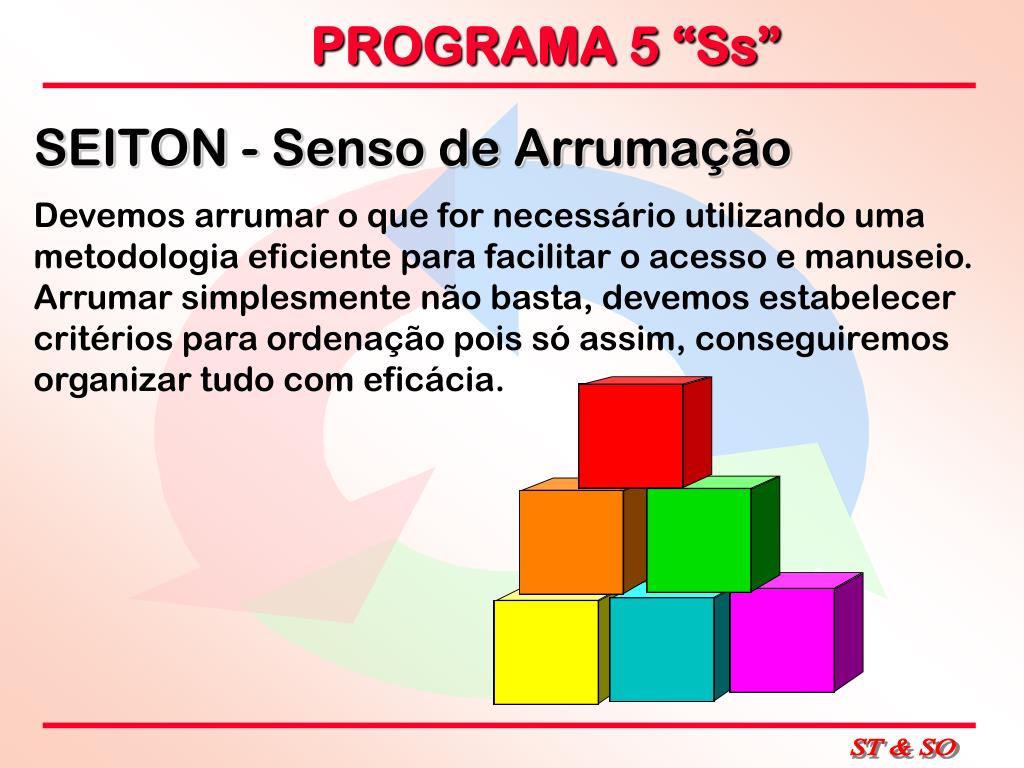 PROGRAMA 5 “Ss”

SEITON - Senso de Arrumação

Devemos arrumar o que for necessário utilizando uma metodologia eficiente para facilitar o acesso e manuseio. Arrumar simplesmente não basta, devemos estabelecer critérios para ordenação pois só assim, conseguiremos organizar tudo com eficácia.

ST & SO